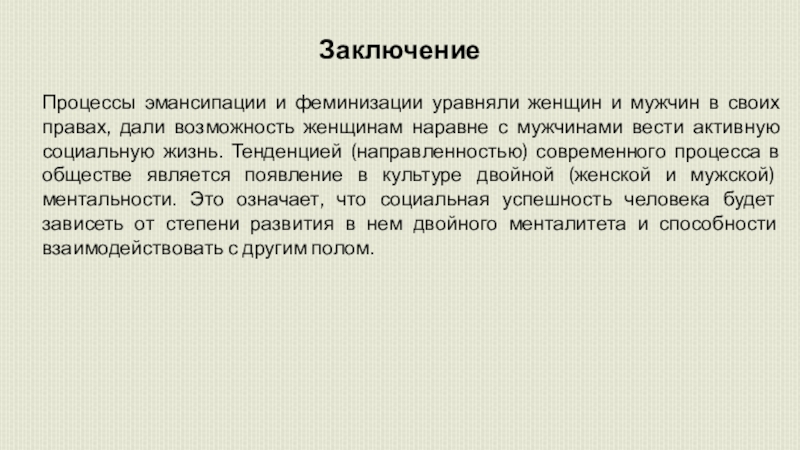 Заключение

Процессы эмансипации и феминизации уравняли женщин и мужчин в своих правах, дали возможность женщинам наравне с мужчинами вести активную социальную жизнь. Тенденцией (направленностью) современного процесса в обществе является появление в культуре двойной (женской и мужской) ментальности. Это означает, что социальная успешность человека будет зависеть от степени развития в нем двойного менталитета и способности взаимодействовать с другим полом.